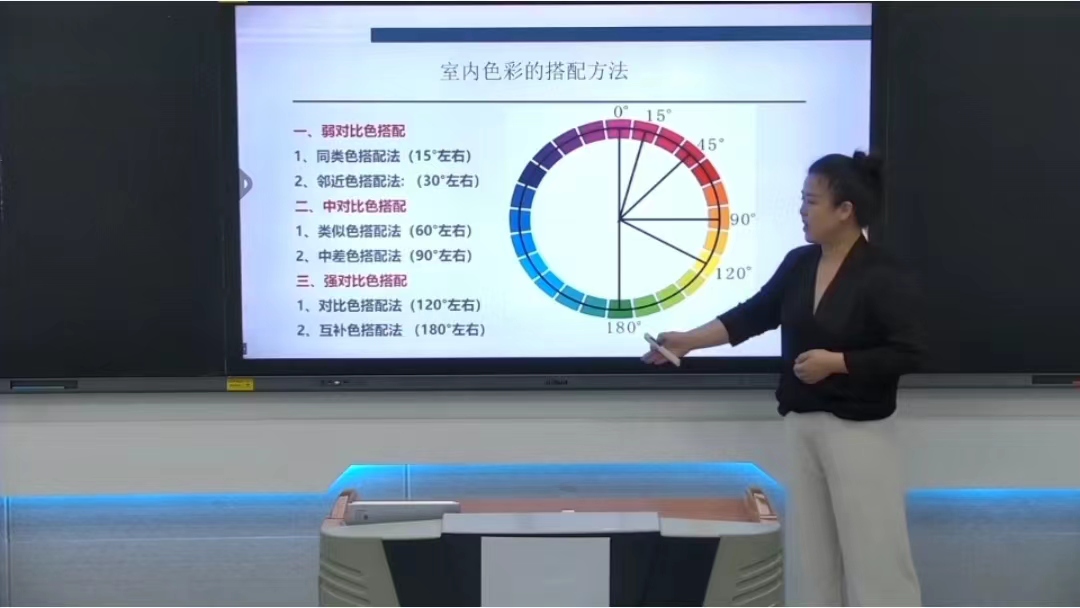 室内色彩的搭配方法

一、弱对比色搭配
1、同类色搭配法（15°左右）
2、邻近色搭配法：（30°左右）
二、中对比色搭配
1、类似色搭配法（60°左右）
2、中差色搭配法（90°左右）
三、强对比色搭配
1、对比色搭配法（120°左右）
2、互补色搭配法（180°左右）

0°
15°
45°
90°
120°
180°